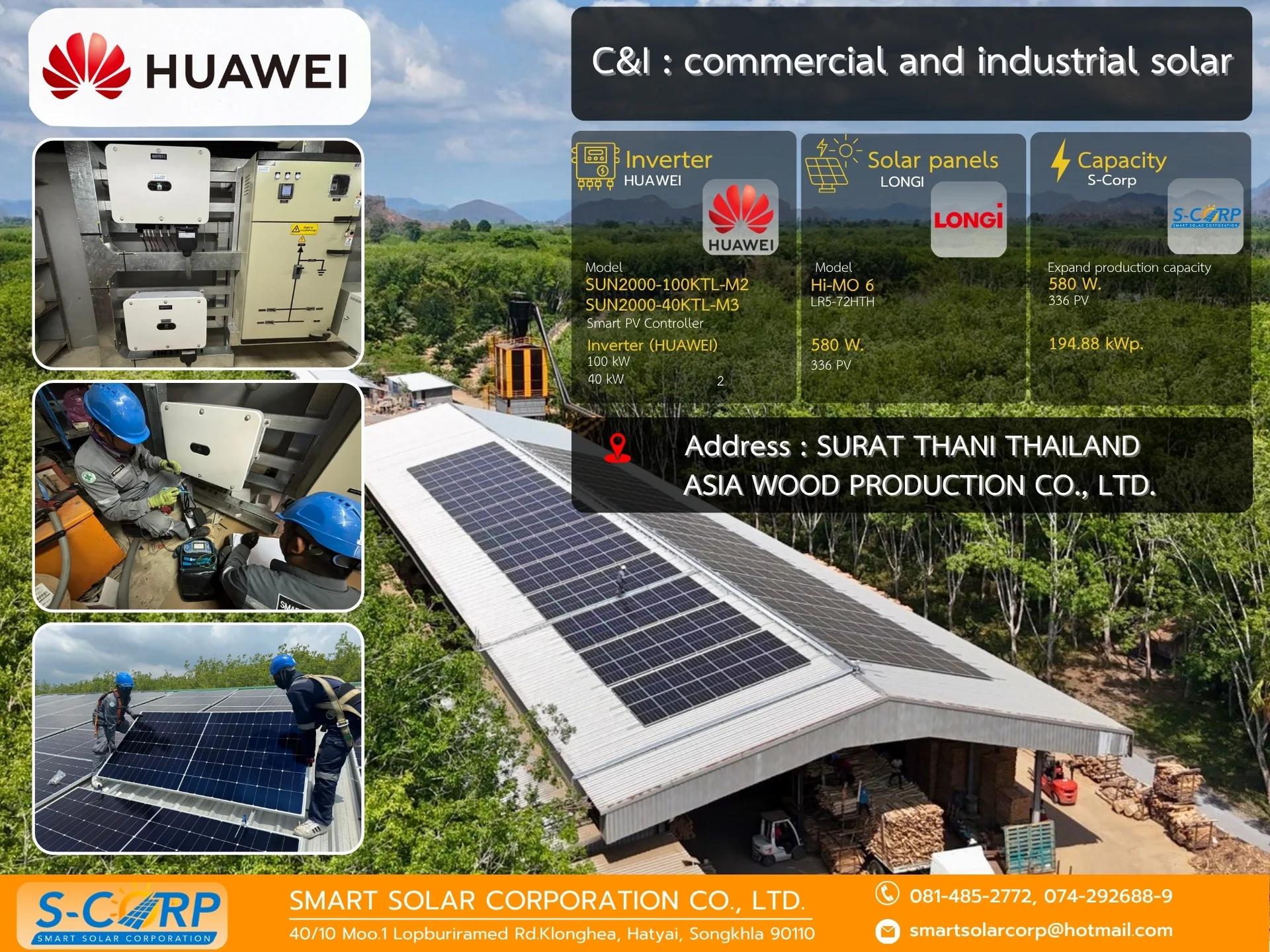 HUAWEI

C&I : commercial and industrial solar

Inverter
HUAWEI
HUAWEI

Model
SUN2000-100KTL-M2
SUN2000-40KTL-M3
Smart PV Controller
Inverter (HUAWEI)
100 kW
40 kW 2

Solar panels
LONGI
LONGi

Model
Hi-MO 6
LR5-72HTH

580 W.
336 PV

Capacity
S-Corp
S-CORP
SMART SOLAR CORPORATION

Expand production capacity
580 W.
336 PV

194.88 kWp.

Address : SURAT THANI THAILAND
ASIA WOOD PRODUCTION CO., LTD.

S-CORP
SMART SOLAR CORPORATION

SMART SOLAR CORPORATION CO., LTD.
40/10 Moo.1 Lopburiramed Rd.Klonghea, Hatyai, Songkhla 90110

081-485-2772, 074-292688-9
smartsolarcorp@hotmail.com